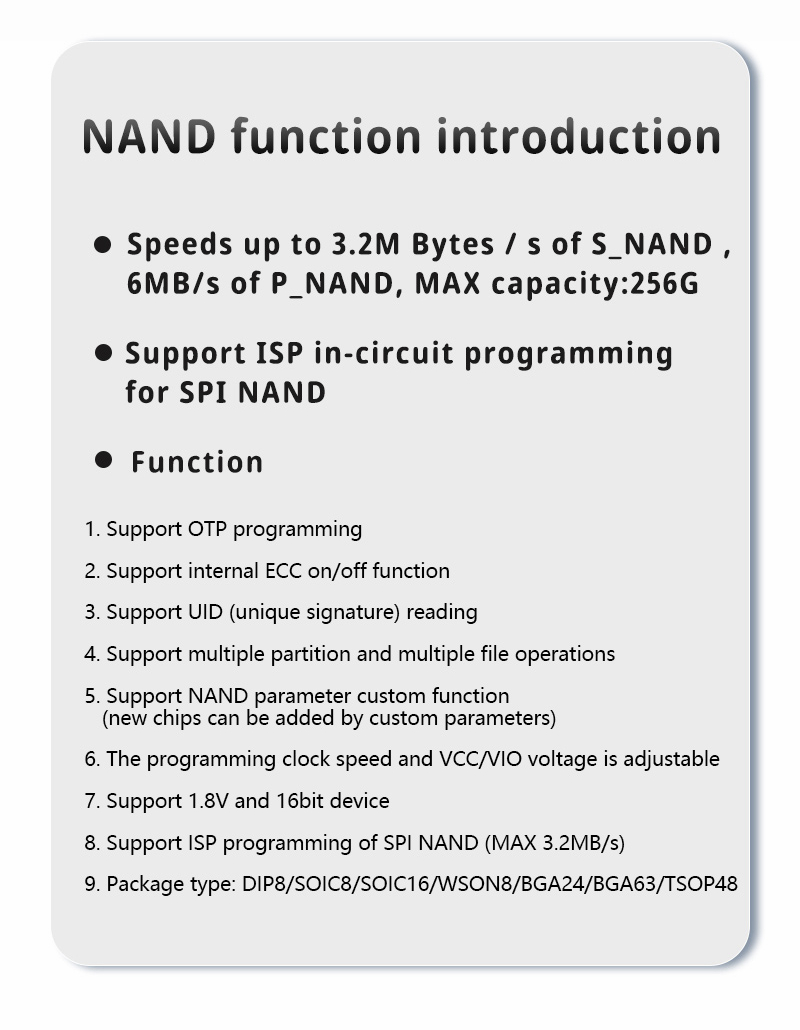 NAND function introduction

● Speeds up to 3.2M Bytes / s of S_NAND , 6MB/s of P_NAND, MAX capacity:256G

● Support ISP in-circuit programming for SPI NAND

● Function

1. Support OTP programming

2. Support internal ECC on/off function

3. Support UID (unique signature) reading

4. Support multiple partition and multiple file operations

5. Support NAND parameter custom function (new chips can be added by custom parameters)

6. The programming clock speed and VCC/VIO voltage is adjustable

7. Support 1.8V and 16bit device

8. Support ISP programming of SPI NAND (MAX 3.2MB/s)

9. Package type: DIP8/SOIC8/SOIC16/WSON8/BGA24/BGA63/TSOP48